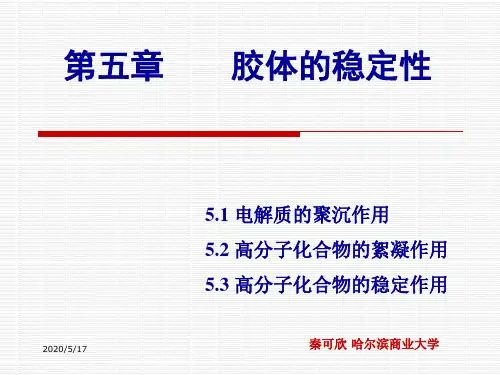 第五章　　胶体的稳定性

5.1 电解质的聚沉作用

5.2 高分子化合物的絮凝作用

5.3 高分子化合物的稳定作用

2020/5/17

秦可欣 哈尔滨商业大学